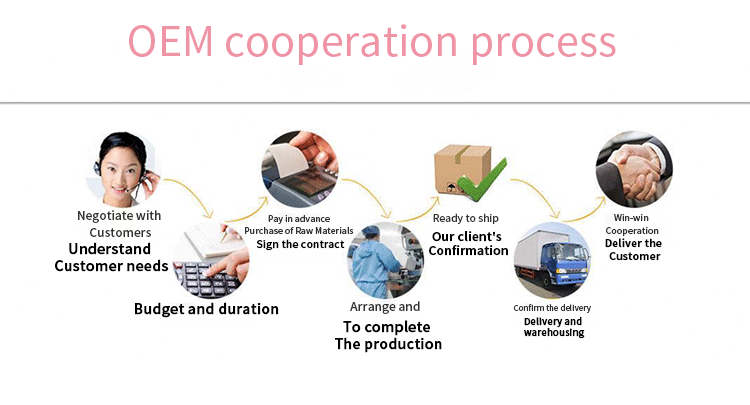 OEM cooperation process

Negotiate with Customers
Understand Customer needs

Budget and duration

Pay in advance
Purchase of Raw Materials
Sign the contract

Arrange and
To complete
The production

Ready to ship
Our client's Confirmation

Confirm the delivery
Delivery and warehousing

Win-win Cooperation
Deliver the Customer